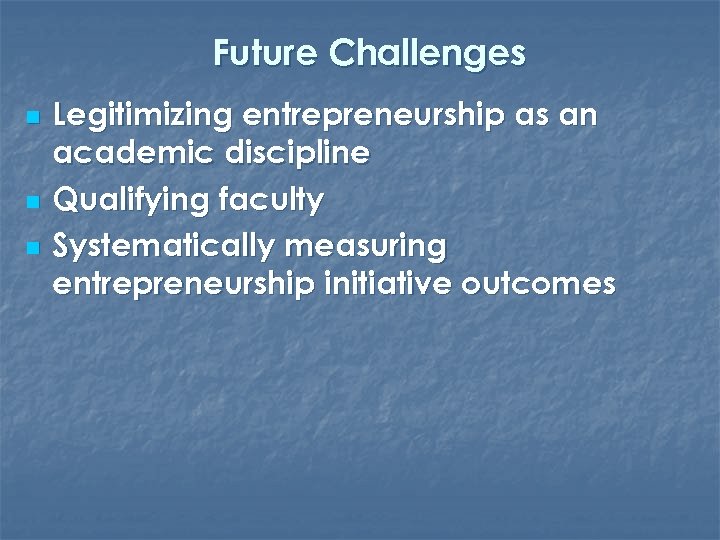 Future Challenges

- Legitimizing entrepreneurship as an academic discipline
- Qualifying faculty
- Systematically measuring entrepreneurship initiative outcomes